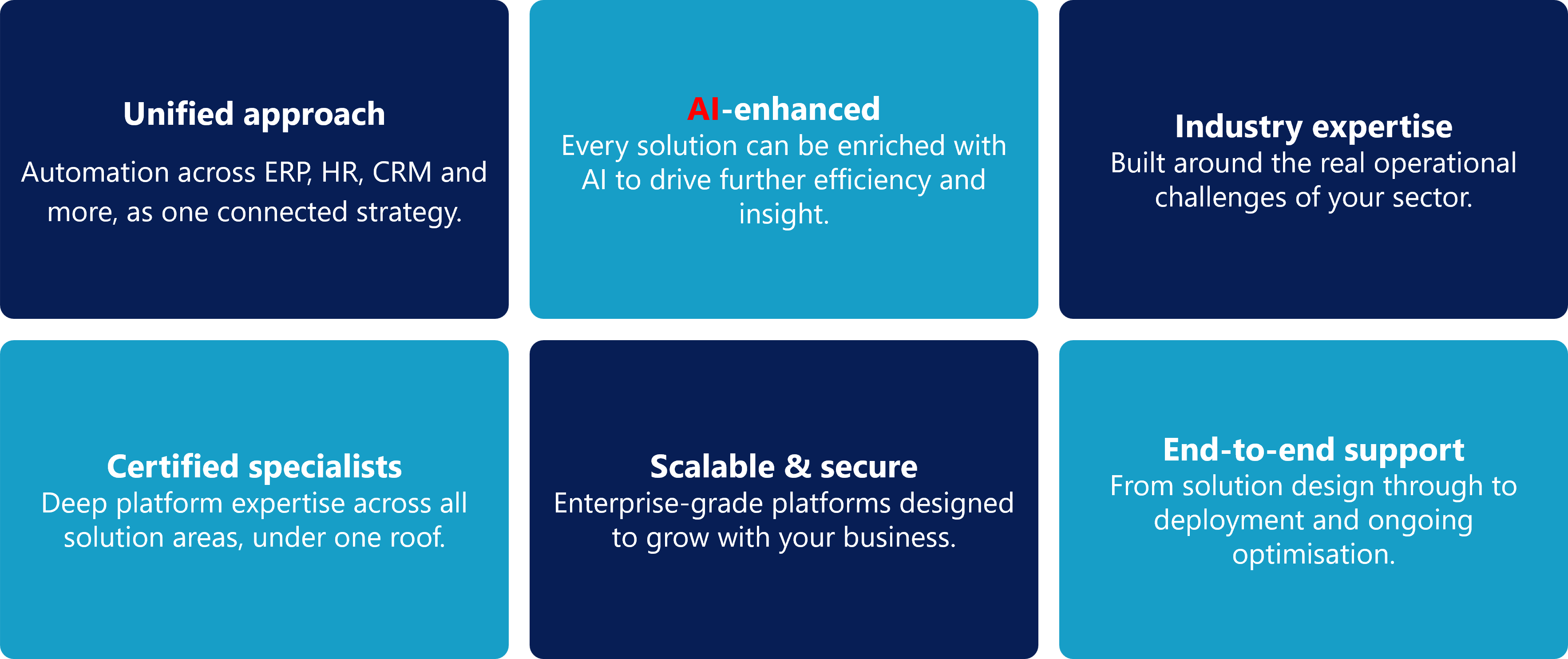 Unified approach

Automation across ERP, HR, CRM and more, as one connected strategy.

AI-enhanced

Every solution can be enriched with AI to drive further efficiency and insight.

Industry expertise

Built around the real operational challenges of your sector.

Certified specialists

Deep platform expertise across all solution areas, under one roof.

Scalable & secure

Enterprise-grade platforms designed to grow with your business.

End-to-end support

From solution design through to deployment and ongoing optimisation.